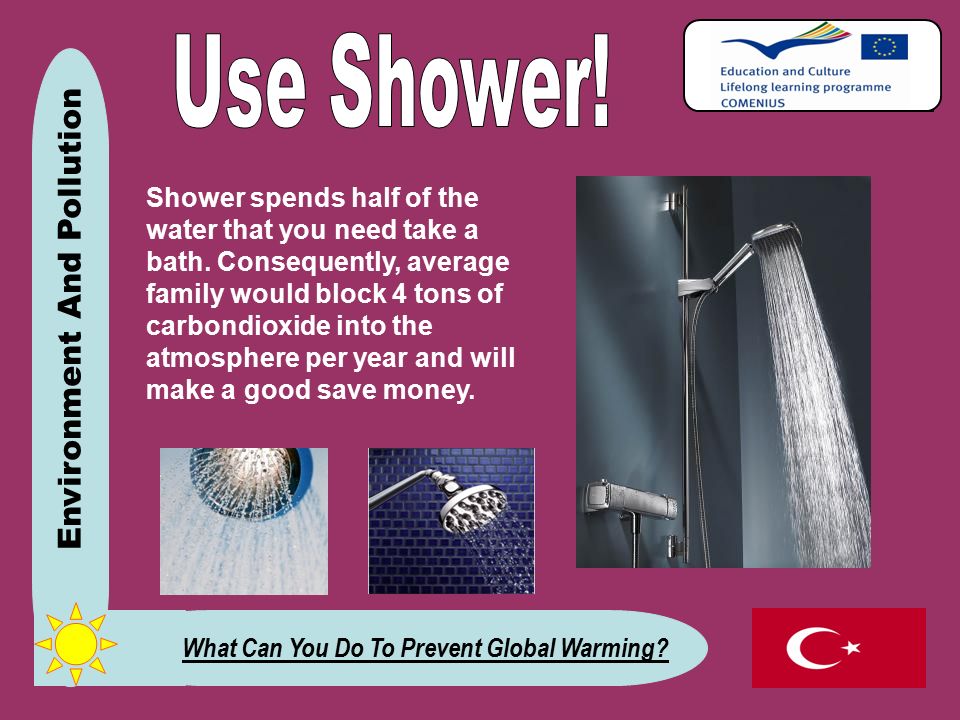 Use Shower!

Education and Culture
Lifelong learning programme
COMENIUS

Environment And Pollution

Shower spends half of the water that you need take a bath. Consequently, average family would block 4 tons of carbondioxide into the atmosphere per year and will make a good save money.

What Can You Do To Prevent Global Warming?